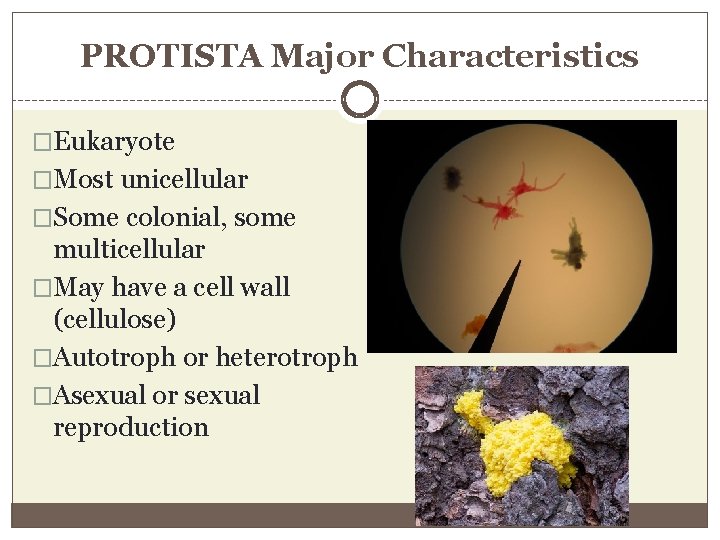 PROTISTA Major Characteristics

□Eukaryote
□Most unicellular
□Some colonial, some multicellular
□May have a cell wall (cellulose)
□Autotroph or heterotroph
□Asexual or sexual reproduction